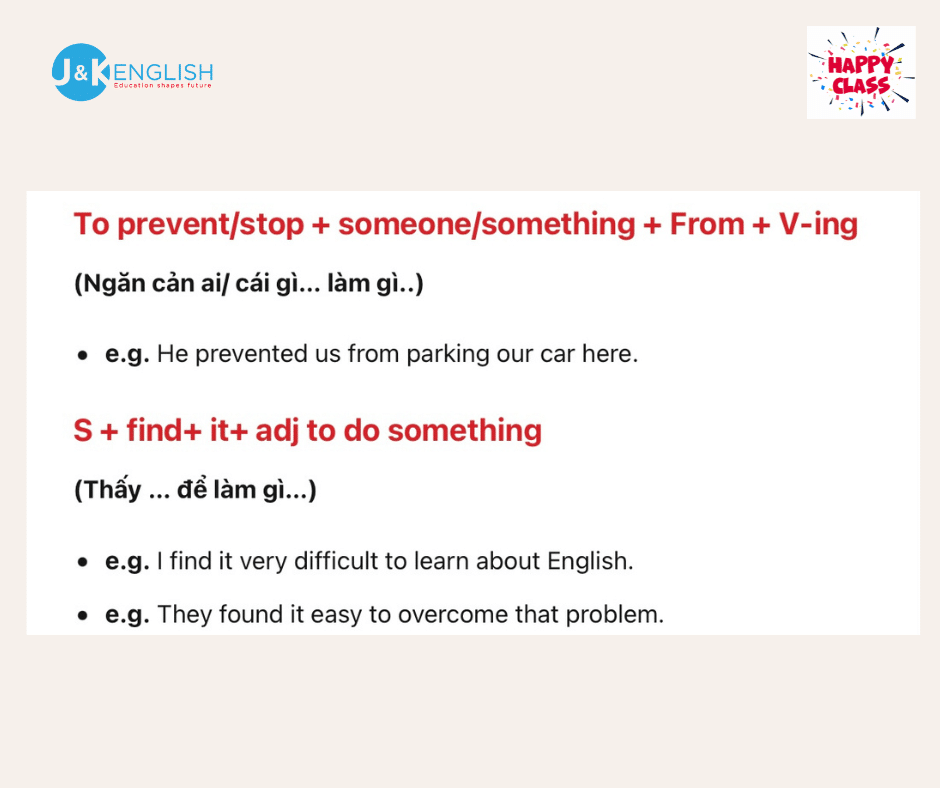 J&K ENGLISH
Education shapes future

HAPPY CLASS

To prevent/stop + someone/something + From + V-ing

(Ngăn cản ai/ cái gì... làm gì..)

• e.g. He prevented us from parking our car here.

S + find+ it+ adj to do something

(Thấy ... để làm gì...)

• e.g. I find it very difficult to learn about English.

• e.g. They found it easy to overcome that problem.